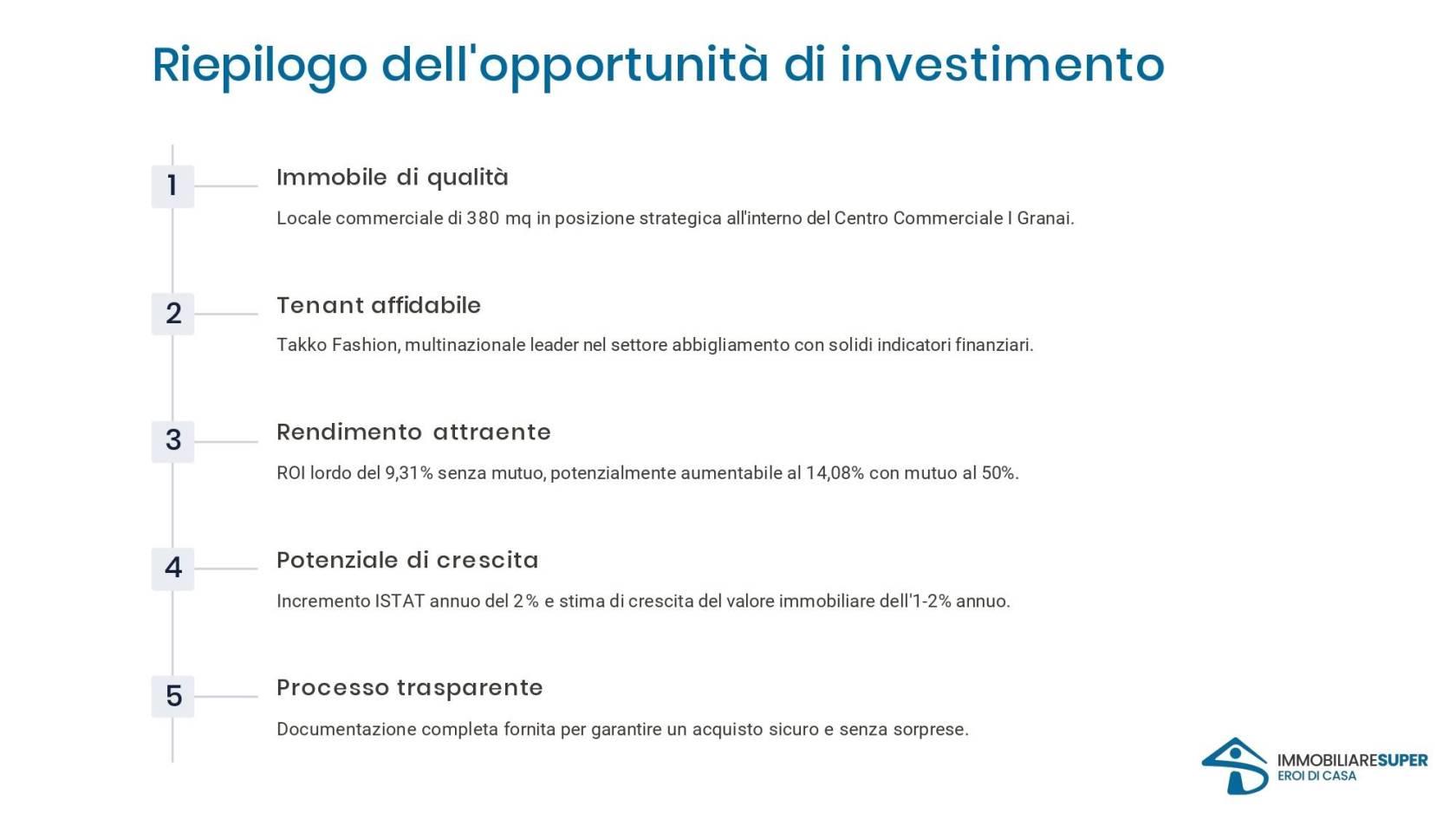 Riepilogo dell'opportunità di investimento

1

Immobile di qualità

Locale commerciale di 380 mq in posizione strategica all'interno del Centro Commerciale I Granai.

2

Tenant affidabile

Takko Fashion, multinazionale leader nel settore abbigliamento con solidi indicatori finanziari.

3

Rendimento attraente

ROI lordo del 9,31% senza mutuo, potenzialmente aumentabile al 14,08% con mutuo al 50%.

4

Potenziale di crescita

Incremento ISTAT annuo del 2% e stima di crescita del valore immobiliare dell'1-2% annuo.

5

Processo trasparente

Documentazione completa fornita per garantire un acquisto sicuro e senza sorprese.

IMMOBILIARESUPER
EROI DI CASA